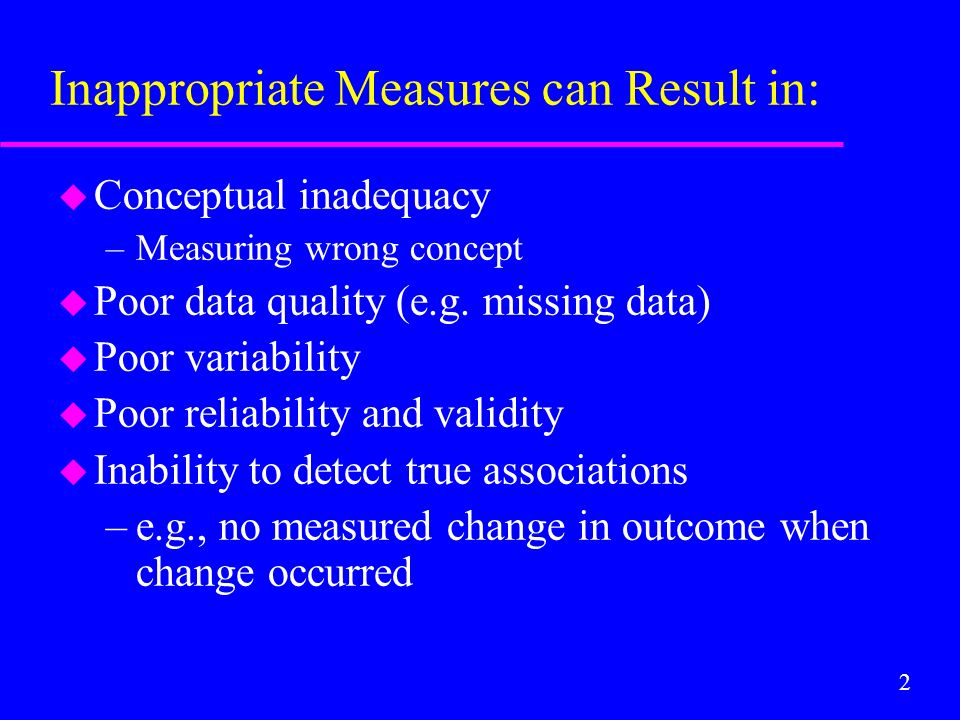 Inappropriate Measures can Result in:

Conceptual inadequacy
– Measuring wrong concept

Poor data quality (e.g. missing data)

Poor variability

Poor reliability and validity

Inability to detect true associations
– e.g., no measured change in outcome when change occurred

2